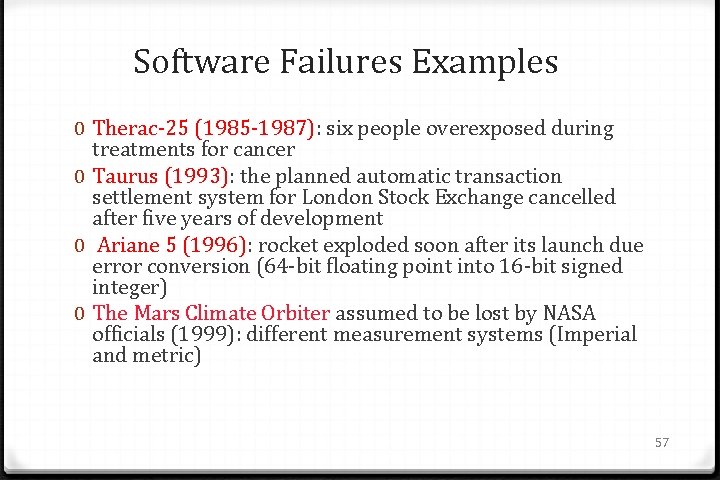 Software Failures Examples

0 Therac-25 (1985-1987): six people overexposed during treatments for cancer

0 Taurus (1993): the planned automatic transaction settlement system for London Stock Exchange cancelled after five years of development

0 Ariane 5 (1996): rocket exploded soon after its launch due error conversion (64-bit floating point into 16-bit signed integer)

0 The Mars Climate Orbiter assumed to be lost by NASA officials (1999): different measurement systems (Imperial and metric)

57